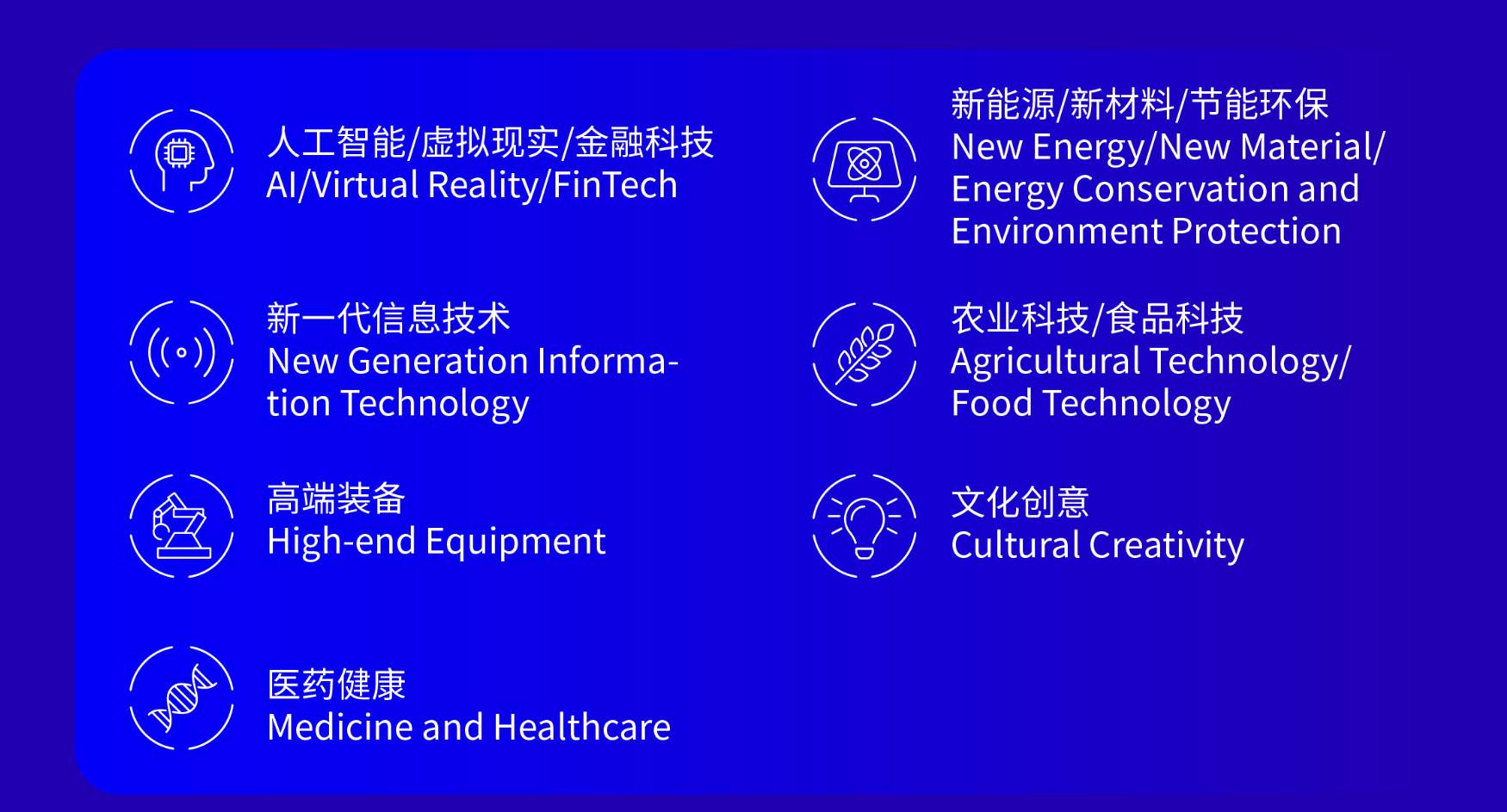 人工智能/虚拟现实/金融科技
AI/Virtual Reality/FinTech

新一代信息技术
New Generation Information Technology

高端装备
High-end Equipment

医药健康
Medicine and Healthcare

新能源/新材料/节能环保
New Energy/New Material/ Energy Conservation and Environment Protection

农业科技/食品科技
Agricultural Technology/ Food Technology

文化创意
Cultural Creativity